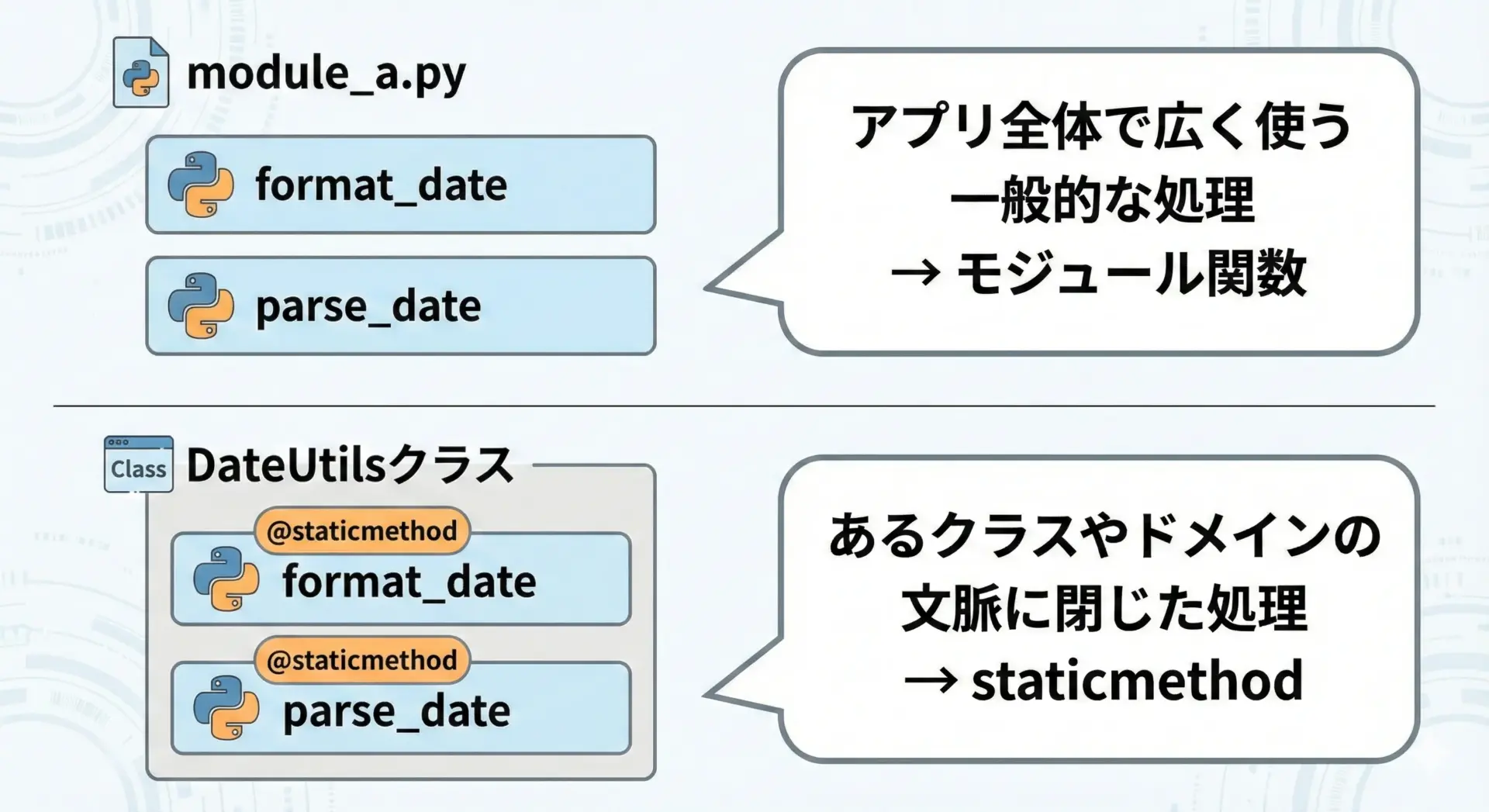 module_a.py

format_date

parse_date

アプリ全体で広く使う
一般的な処理
→ モジュール関数

Class DateUtilsクラス

@staticmethod
format_date

@staticmethod
parse_date

あるクラスやドメインの
文脈に閉じた処理
→ staticmethod